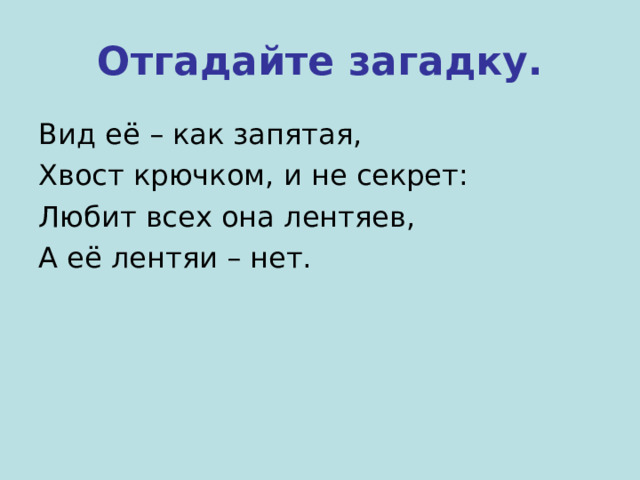 Отгадайте загадку.

Вид её – как запятая,
Хвост крючком, и не секрет:
Любит всех она лентяев,
А её лентяи – нет.